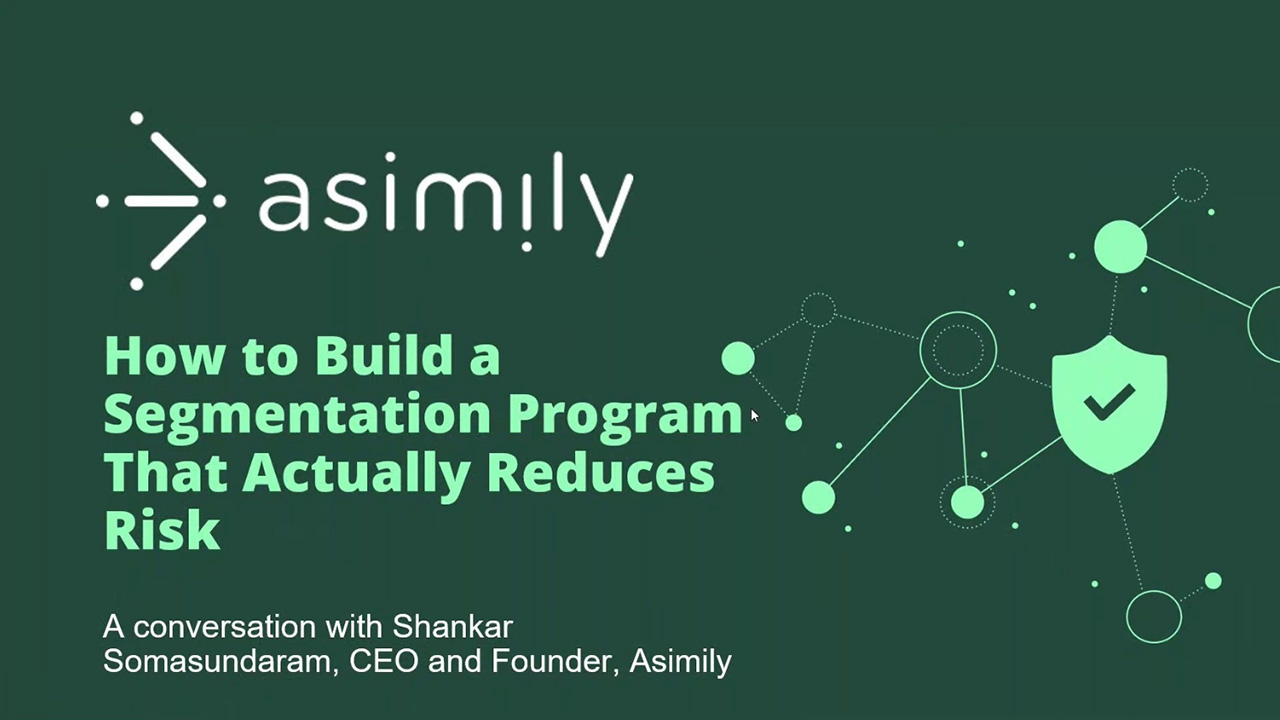 asimily

How to Build a Segmentation Program That Actually Reduces Risk

A conversation with Shankar Somasundaram, CEO and Founder, Asimily